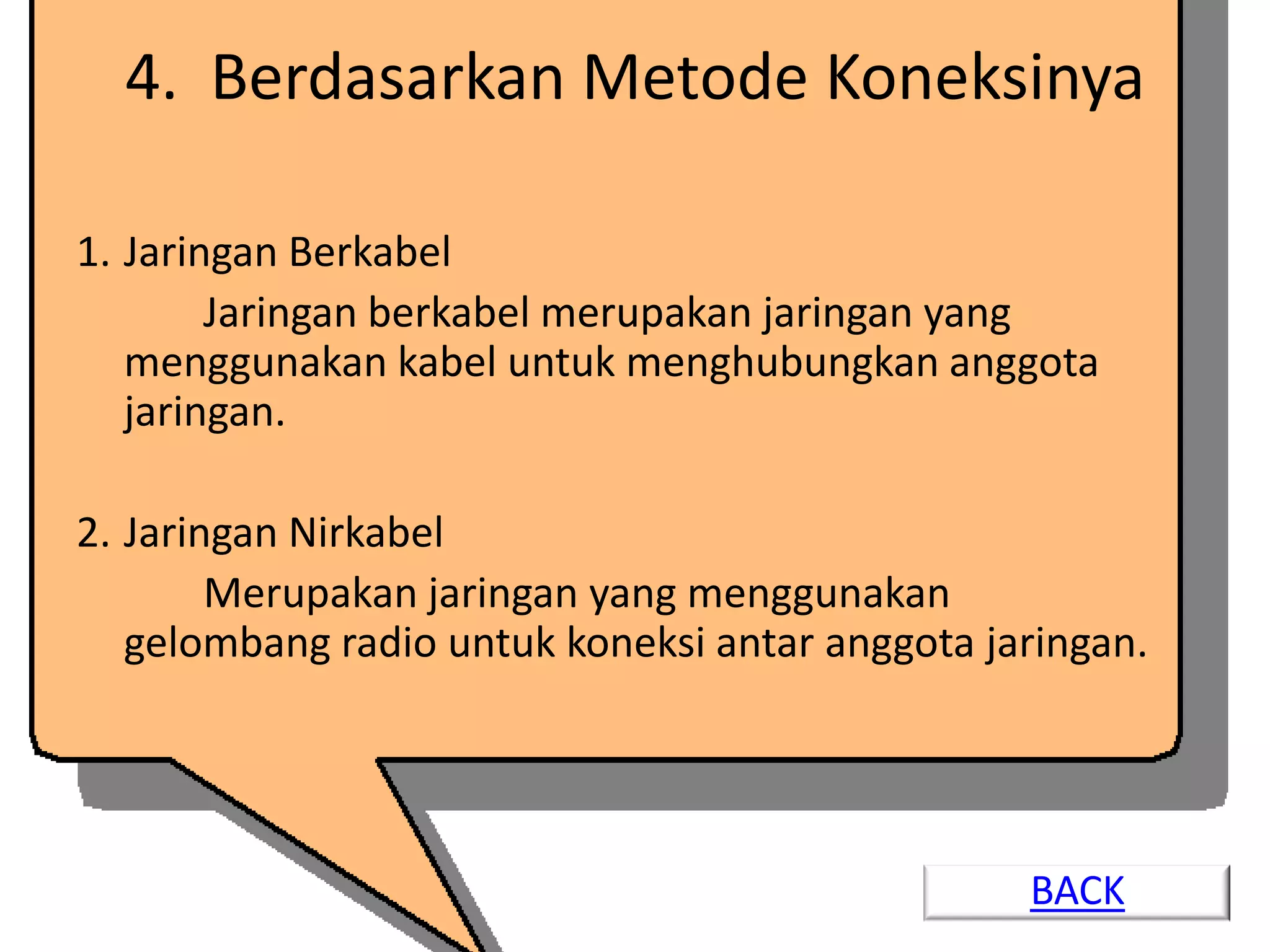 4. Berdasarkan Metode Koneksinya

1. Jaringan Berkabel

Jaringan berkabel merupakan jaringan yang menggunakan kabel untuk menghubungkan anggota jaringan.

2. Jaringan Nirkabel

Merupakan jaringan yang menggunakan gelombang radio untuk koneksi antar anggota jaringan.

BACK